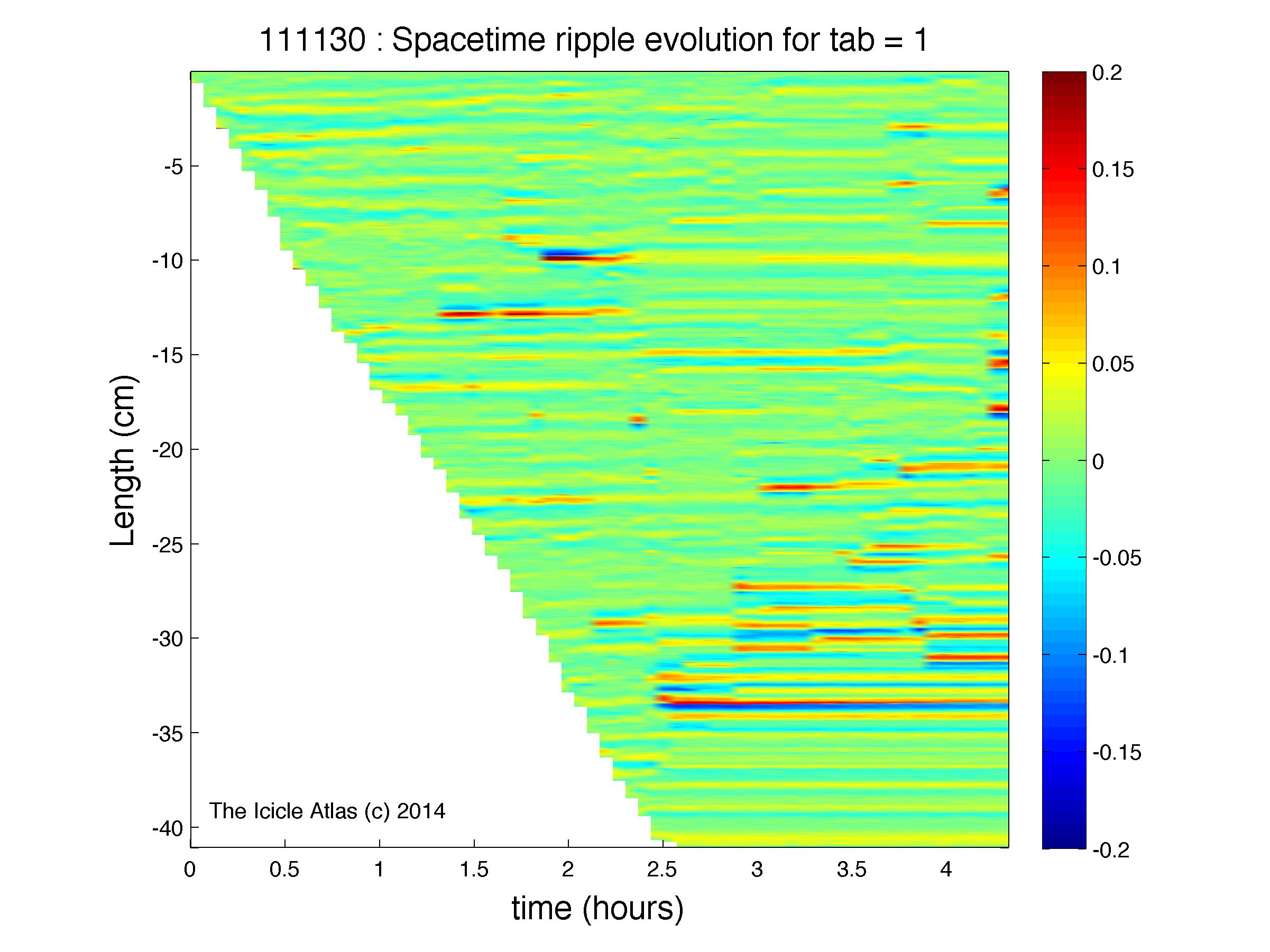 111130 : Spacetime ripple evolution for tab = 1

Length (cm)

-5
-10
-15
-20
-25
-30
-35
-40

The Icicle Atlas (c) 2014

0
0.5
1
1.5
2
2.5
3
3.5
4

time (hours)

0.2
0.15
0.1
0.05
0
-0.05
-0.1
-0.15
-0.2